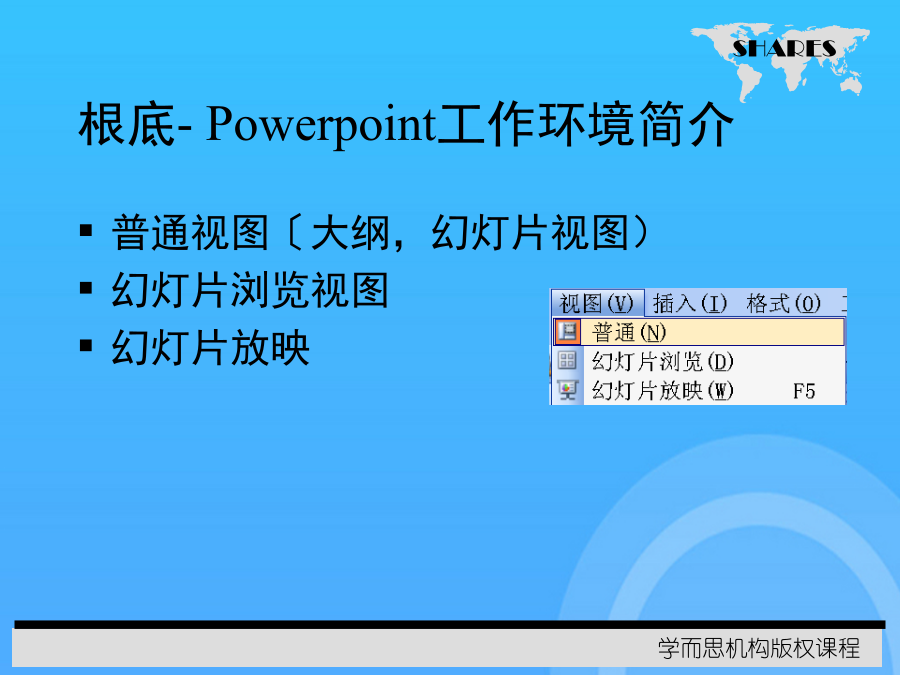 SHARES

根底- Powerpoint工作环境简介

▪ 普通视图〔大纲，幻灯片视图〕
▪ 幻灯片浏览视图
▪ 幻灯片放映

视图(V) 插入(I) 格式(O)
普通(N)
幻灯片浏览(D)
幻灯片放映(W) F5

学而思机构版权课程